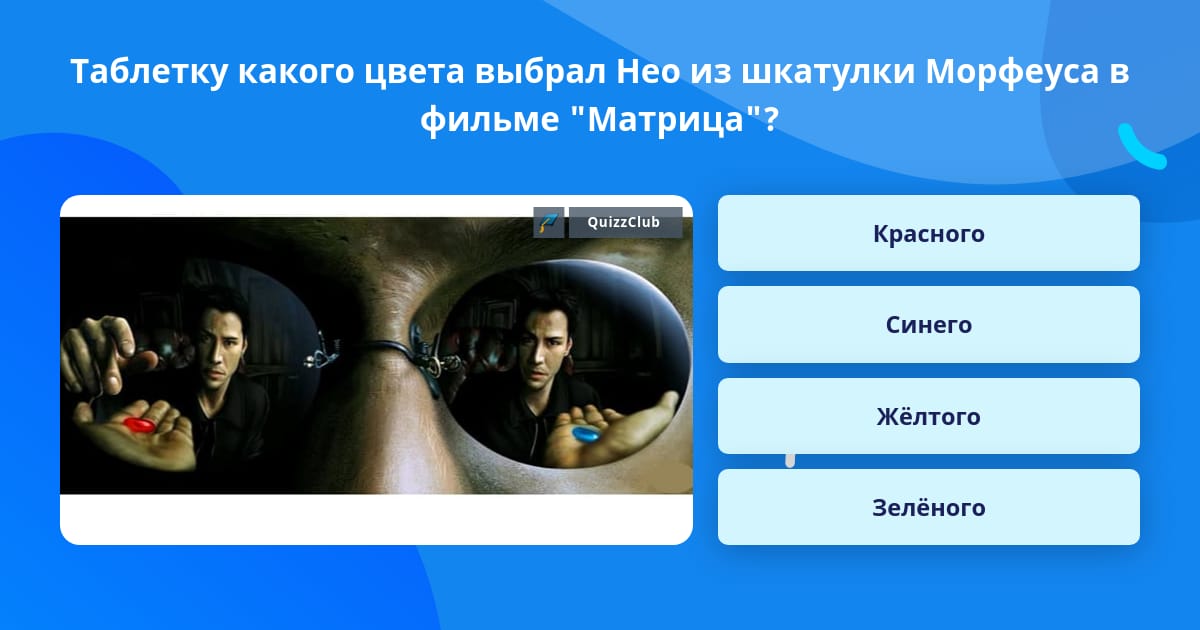 Таблетку какого цвета выбрал Нео из шкатулки Морфеуса в фильме "Матрица"?

QuizzClub

Красного

Синего

Жёлтого

Зелёного